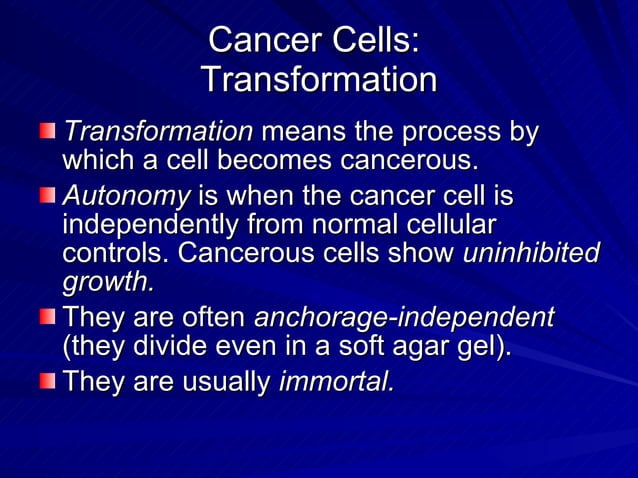 Cancer Cells: Transformation

Transformation means the process by which a cell becomes cancerous.

Autonomy is when the cancer cell is independently from normal cellular controls. Cancerous cells show uninhibited growth.

They are often anchorage-independent (they divide even in a soft agar gel).

They are usually immortal.